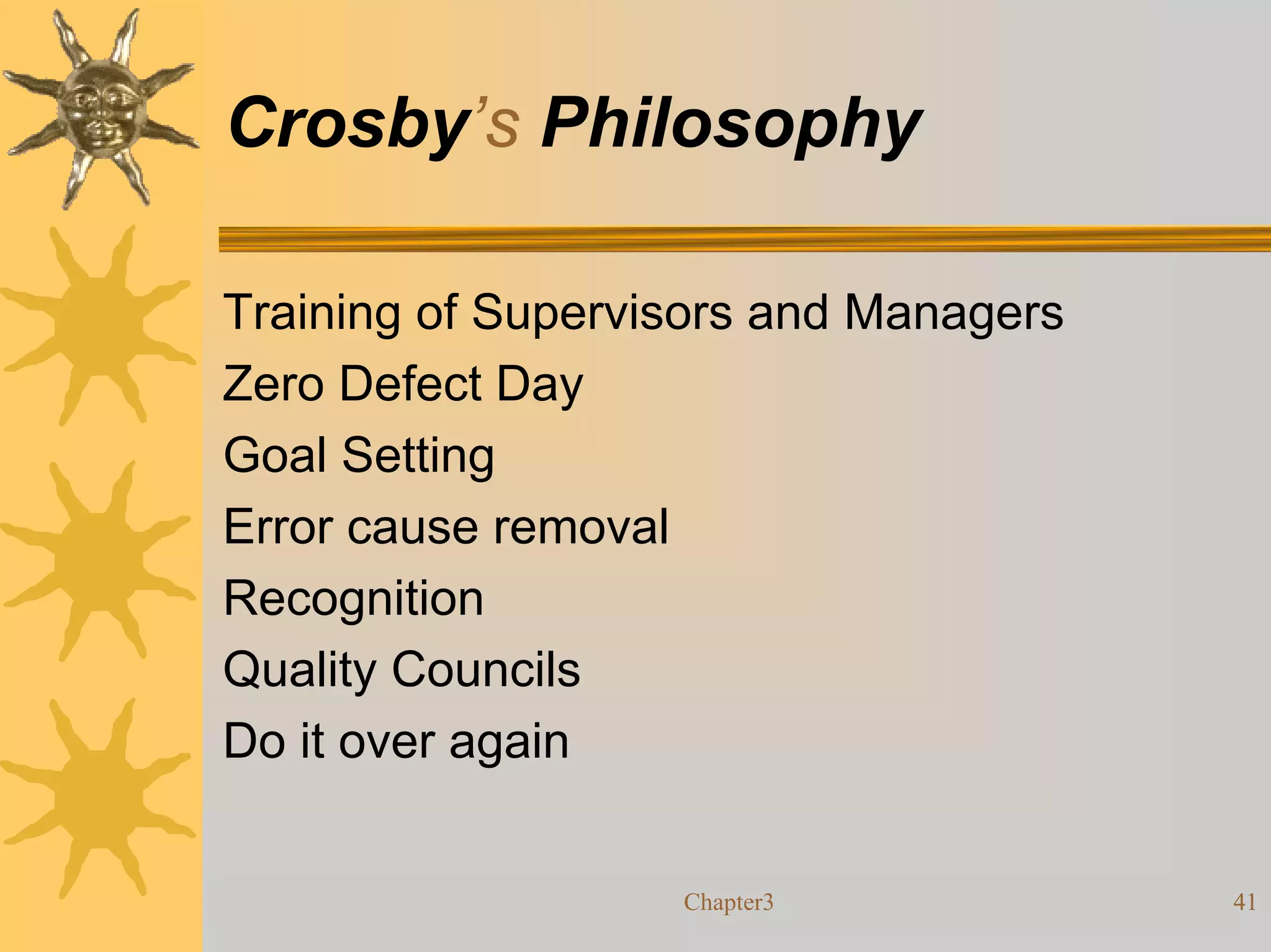 Crosby's Philosophy

Training of Supervisors and Managers

Zero Defect Day

Goal Setting

Error cause removal

Recognition

Quality Councils

Do it over again

Chapter3

41